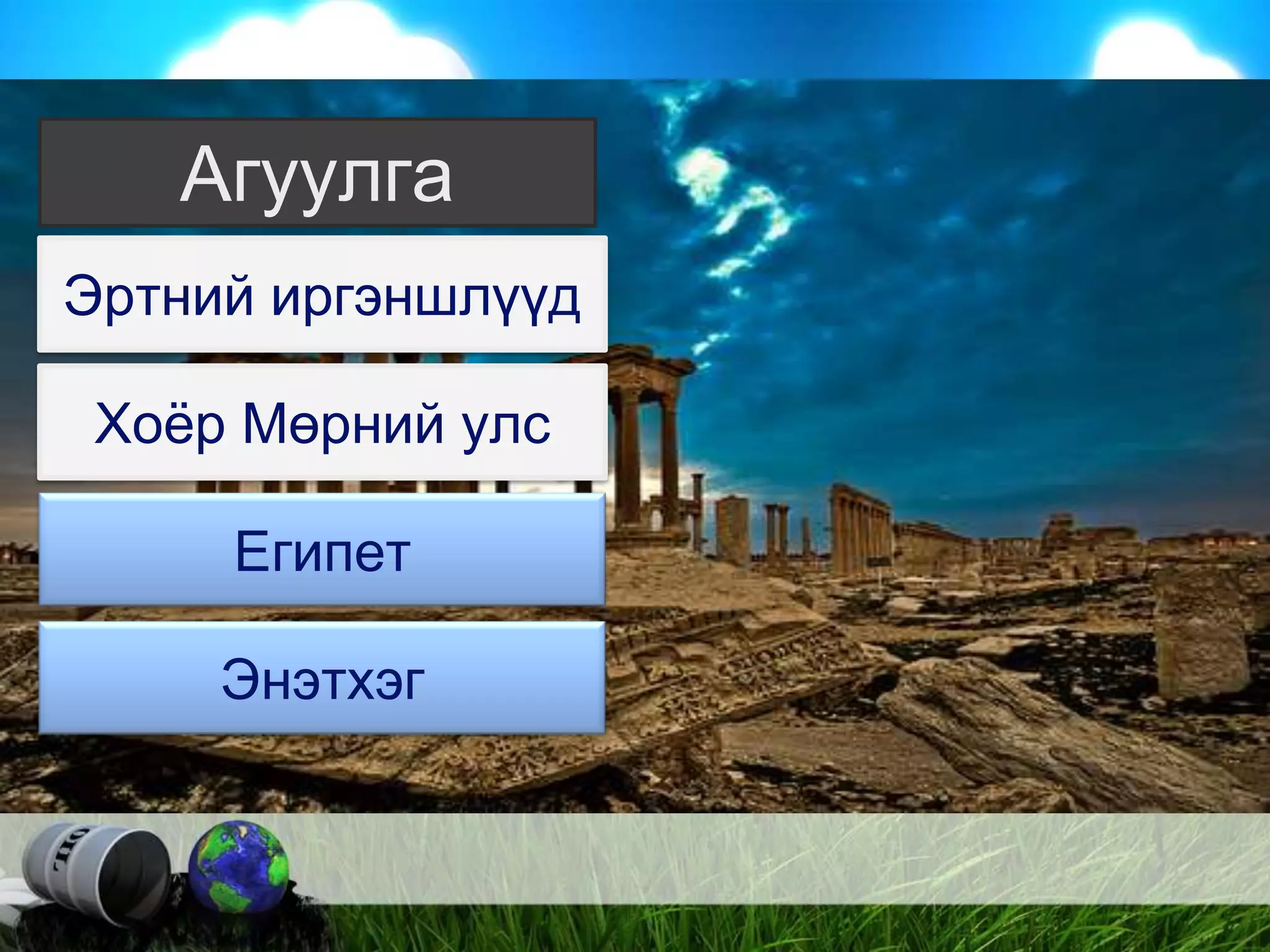 Агуулга

Эртний иргэншлүүд

Хоёр Мөрний улс

Египет

Энэтхэг

OIL